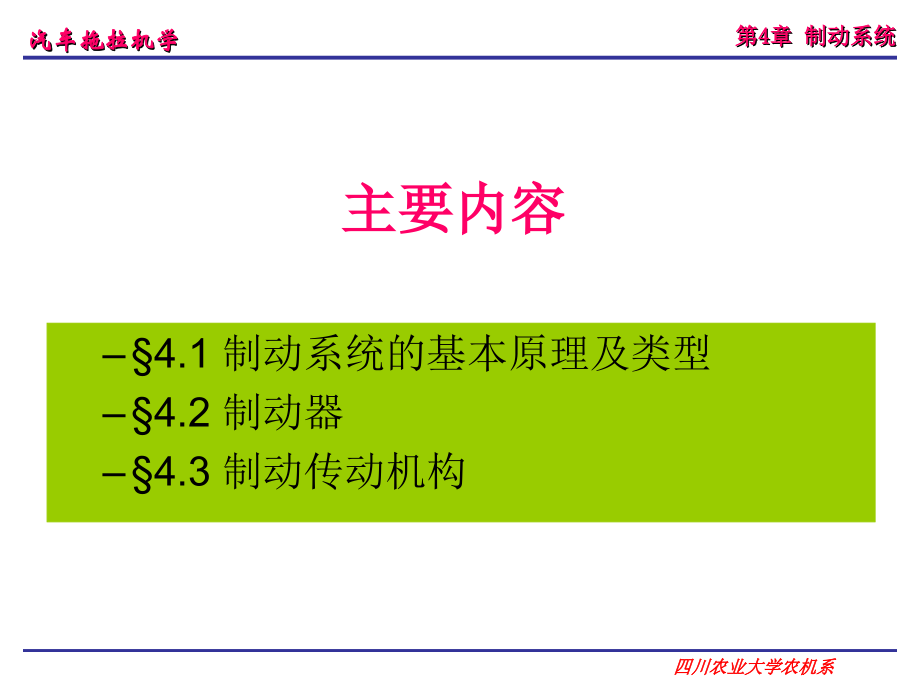 汽车拖拉机学

第4章 制动系统

主要内容

–§4.1 制动系统的基本原理及类型
–§4.2 制动器
–§4.3 制动传动机构

四川农业大学农机系